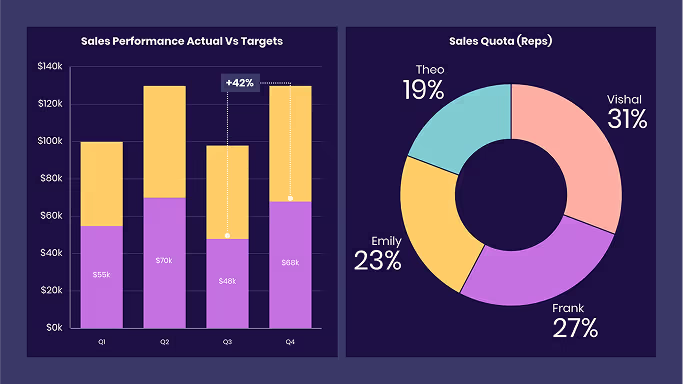 Sales Performance Actual Vs Targets

$140k
$120k
$100k
$80k
$60k
$40k
$20k
$0k

+42%

$55k
$70k
$48k
$68k

Q1
Q2
Q3
Q4

Sales Quota (Reps)

Theo
19%

Vishal
31%

Emily
23%

Frank
27%